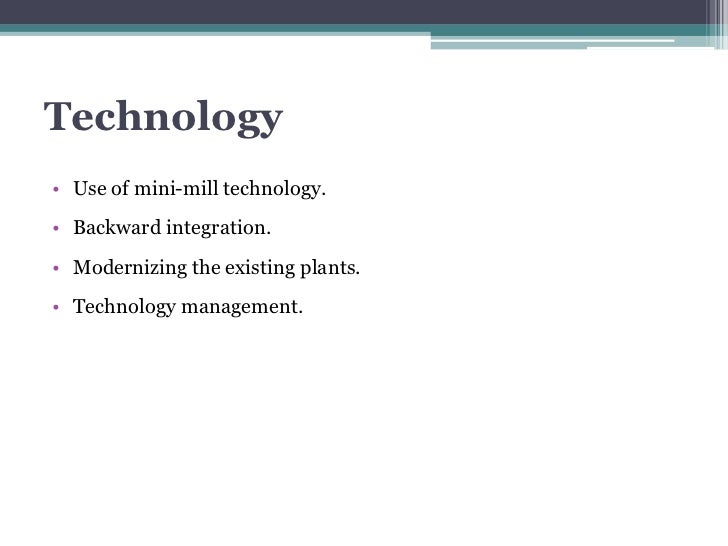 Technology

• Use of mini-mill technology.
• Backward integration.
• Modernizing the existing plants.
• Technology management.